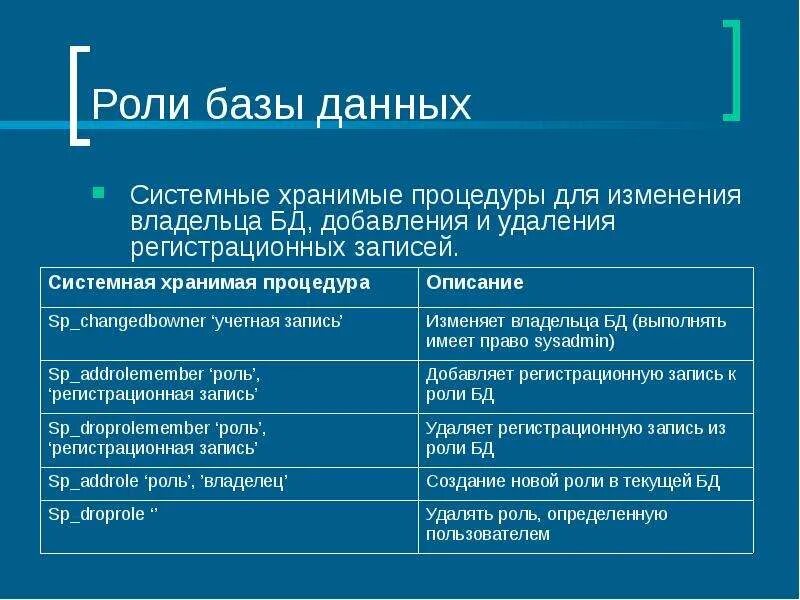 Роли базы данных

Системные хранимые процедуры для изменения владельца БД, добавления и удаления регистрационных записей.

| Системная хранимая процедура | Описание |
|---|---|
| Sp_changedbowner ‘учетная запись’ | Изменяет владельца БД (выполнять имеет право sysadmin) |
| Sp_addrolemember ‘роль’, ‘регистрационная запись’ | Добавляет регистрационную запись к роли БД |
| Sp_droprolemember ‘роль’, ‘регистрационная запись’ | Удаляет регистрационную запись из роли БД |
| Sp_addrole ‘роль’, ’владелец’ | Создание новой роли в текущей БД |
| Sp_droprole ‘’ | Удалять роль, определенную пользователем |